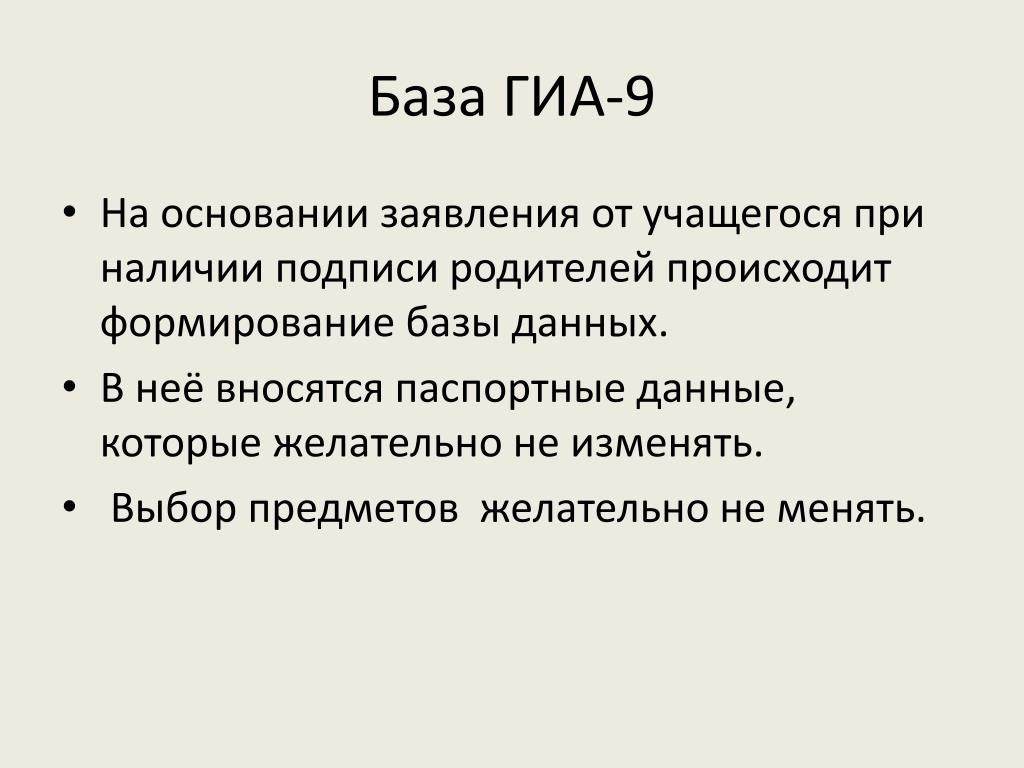 База ГИА-9

• На основании заявления от учащегося при наличии подписи родителей происходит формирование базы данных.
• В неё вносятся паспортные данные, которые желательно не изменять.
• Выбор предметов желательно не менять.